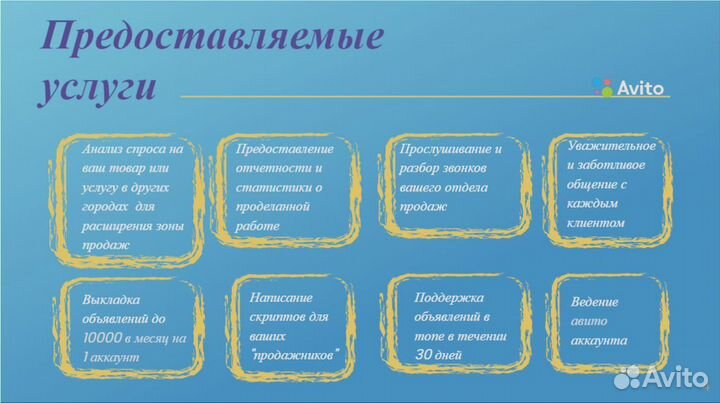 Предоставляемые услуги

Avito

Анализ спроса на ваш товар или услугу в других городах для расширения зоны продаж

Предоставление отчетности и статистики о проделанной работе

Прослушивание и разбор звонков вашего отдела продаж

Уважительное и заботливое общение с каждым клиентом

Выкладка объявлений до 10000 в месяц на 1 аккаунт

Написание скриптов для ваших "продажников"

Поддержка объявлений в топе в течении 30 дней

Ведение авито аккаунта

Avito